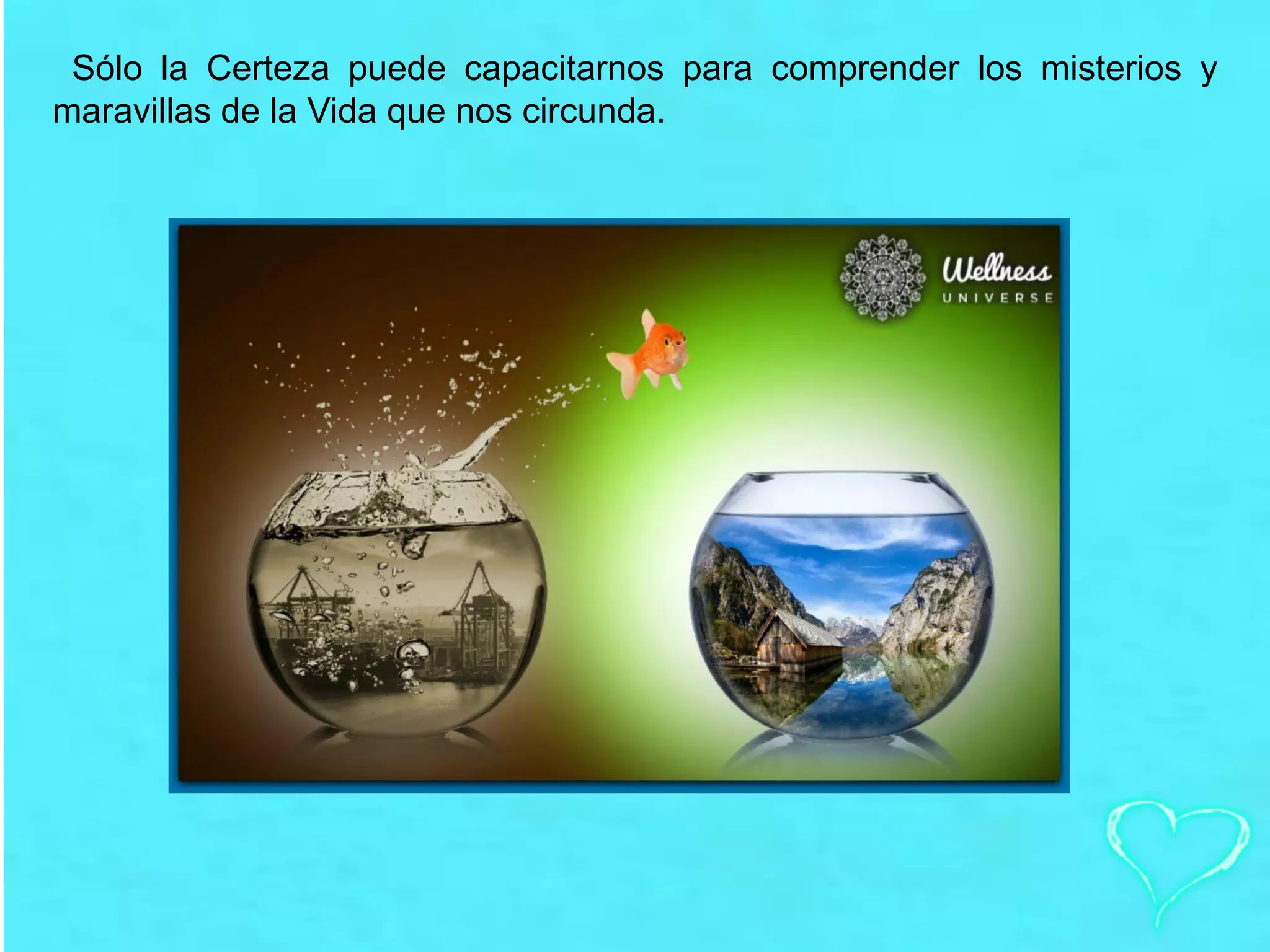 Sólo la Certeza puede capacitarnos para comprender los misterios y maravillas de la Vida que nos circunda.

Wellness
UNIVERSE